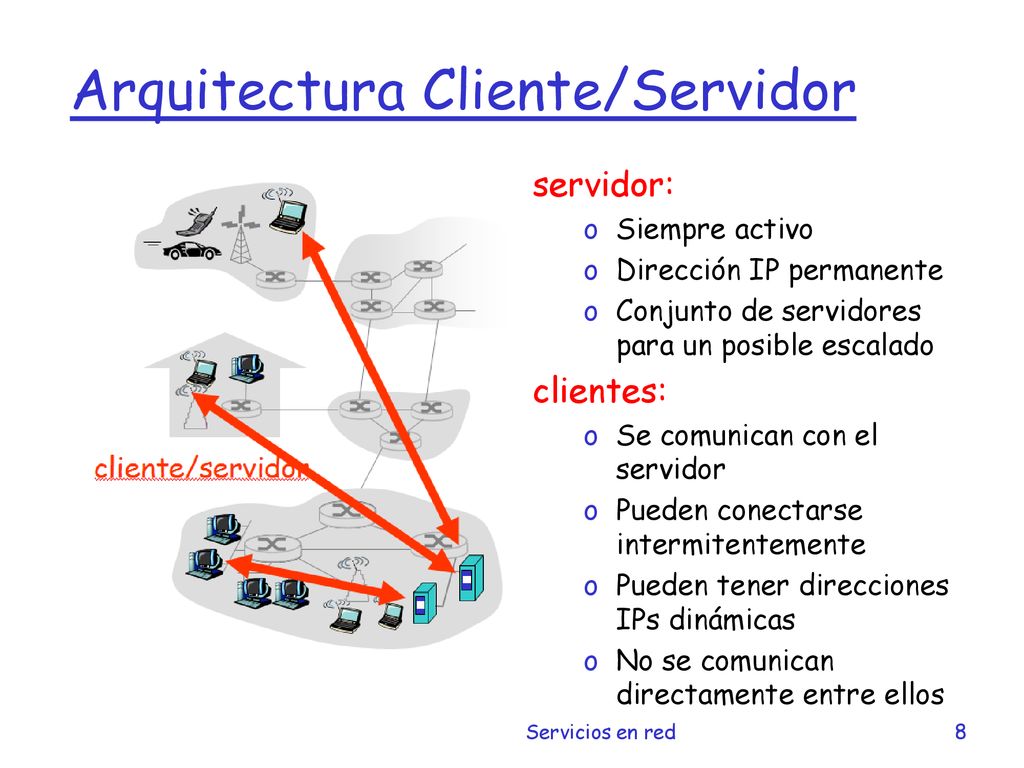 Arquitectura Cliente/Servidor

cliente/servidor

servidor:

o Siempre activo
o Dirección IP permanente
o Conjunto de servidores para un posible escalado

clientes:

o Se comunican con el servidor
o Pueden conectarse intermitentemente
o Pueden tener direcciones IPs dinámicas
o No se comunican directamente entre ellos

Servicios en red

8